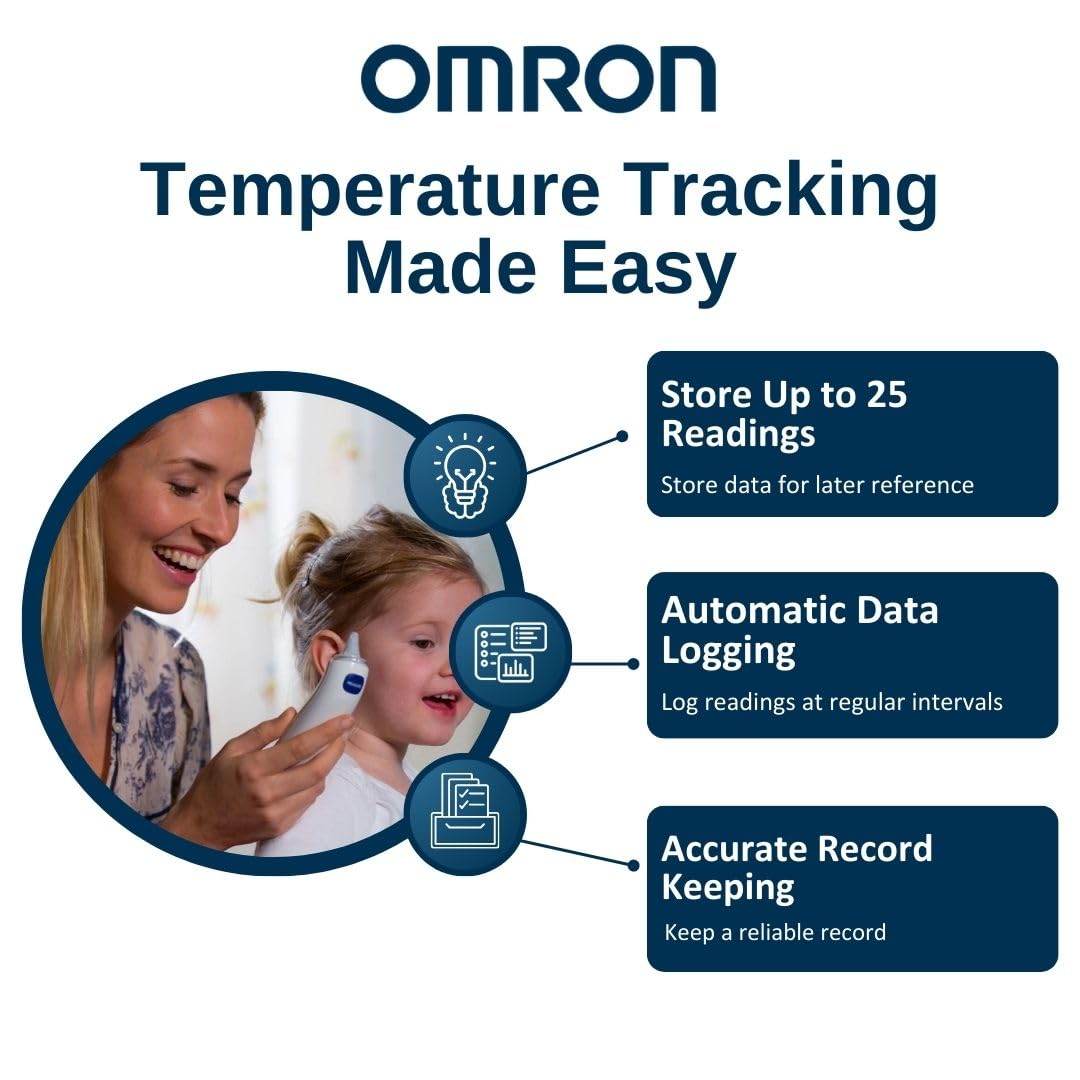 OMRON

Temperature Tracking Made Easy

Store Up to 25 Readings

Store data for later reference

Automatic Data Logging

Log readings at regular intervals

Accurate Record Keeping

Keep a reliable record